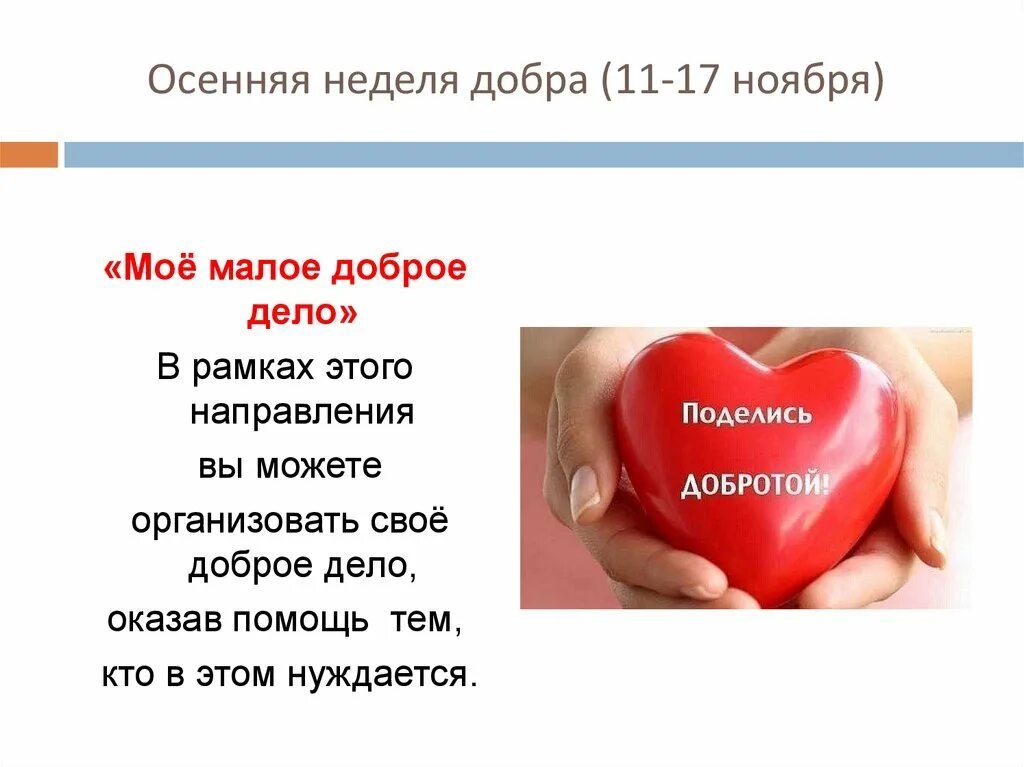 Осенняя неделя добра (11-17 ноября)

«Моё малое доброе дело»

В рамках этого направления вы можете организовать своё доброе дело, оказав помощь тем, кто в этом нуждается.

Поделись

ДОБРОТОЙ!